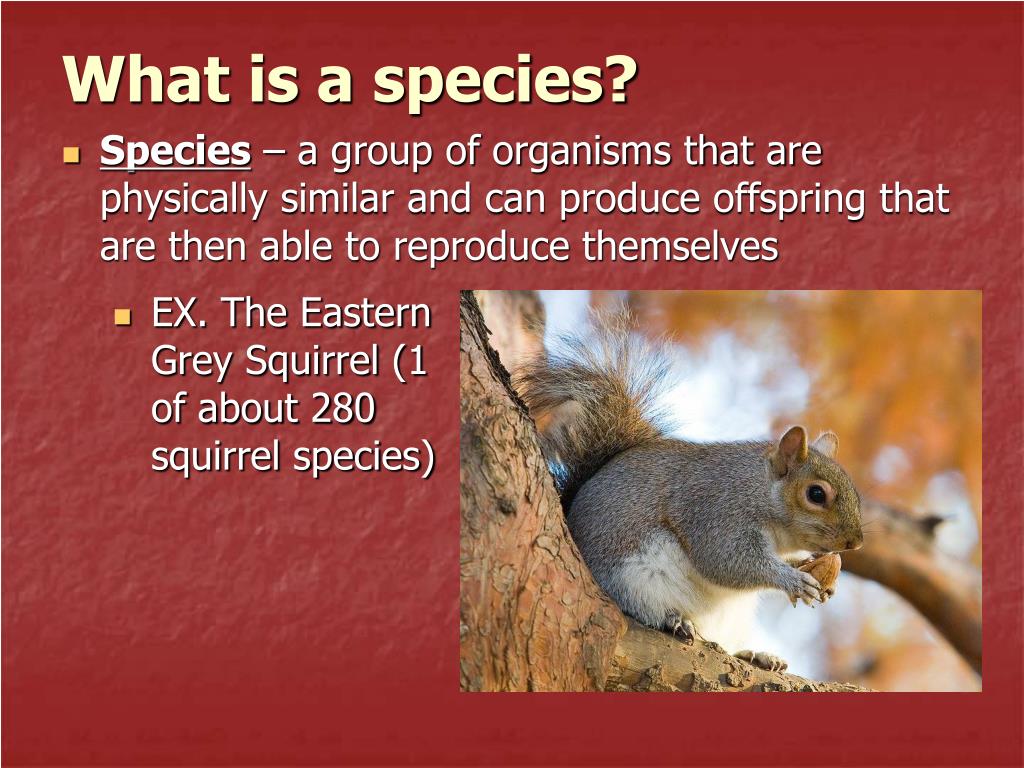 What is a species?

Species – a group of organisms that are physically similar and can produce offspring that are then able to reproduce themselves

EX. The Eastern Grey Squirrel (1 of about 280 squirrel species)